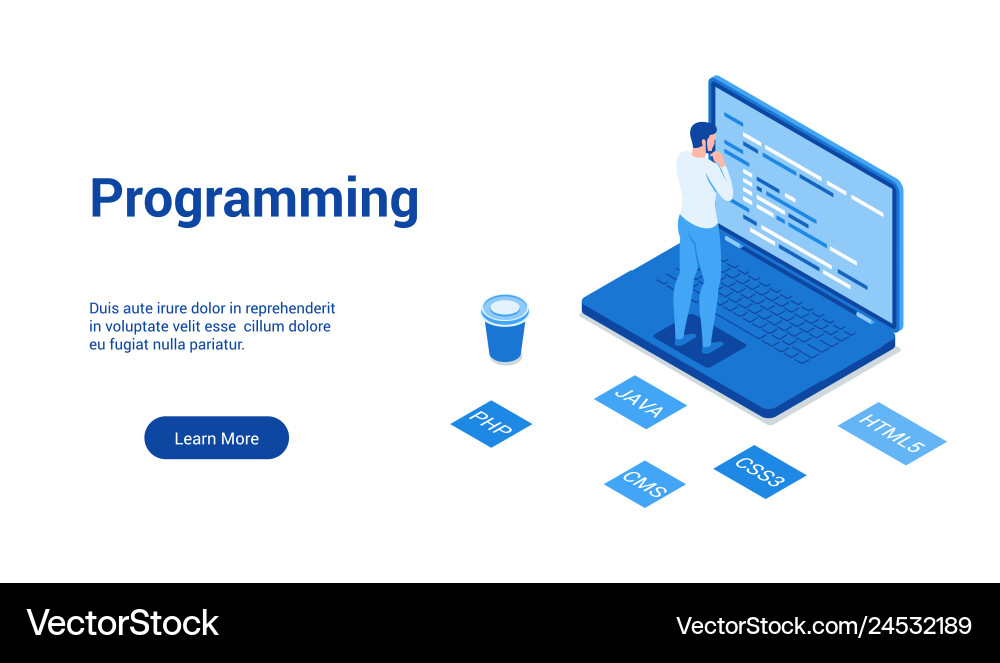 Programming

Duis aute irure dolor in reprehenderit in voluptate velit esse cillum dolore eu fugiat nulla pariatur.

Learn More

PHP

JAVA

CMS

CSS3

HTML5

VectorStock

VectorStock.com/24532189